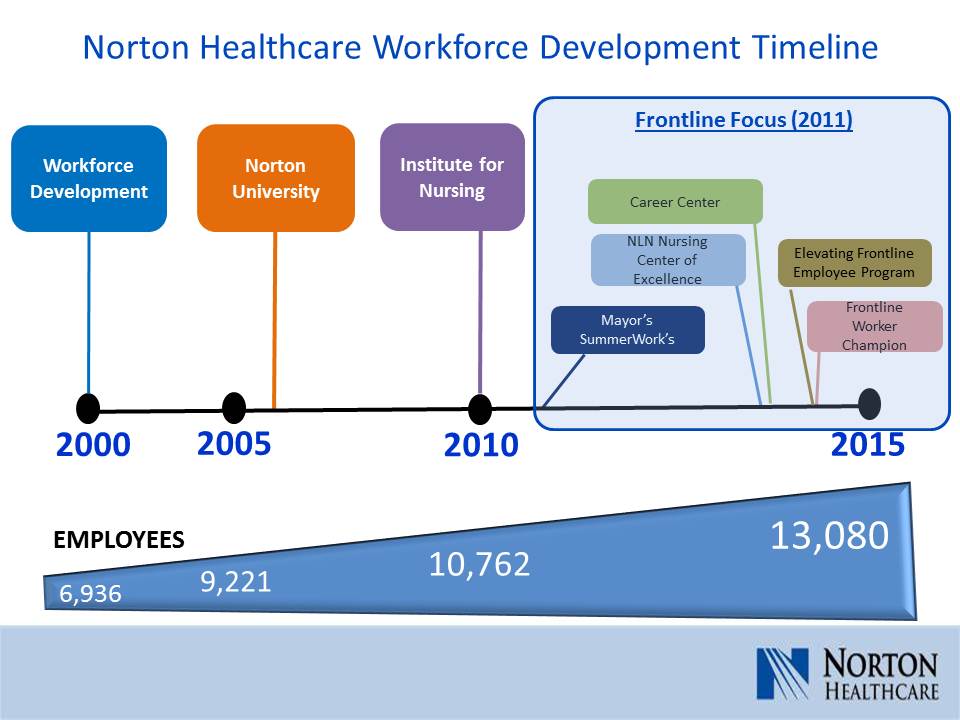 Norton Healthcare Workforce Development Timeline

Workforce Development

Norton University

Institute for Nursing

Frontline Focus (2011)

Career Center

NLN Nursing Center of Excellence

Elevating Frontline Employee Program

Mayor's SummerWork's

Frontline Worker Champion

2000

2005

2010

2015

EMPLOYEES

6,936

9,221

10,762

13,080

NORTON HEALTHCARE